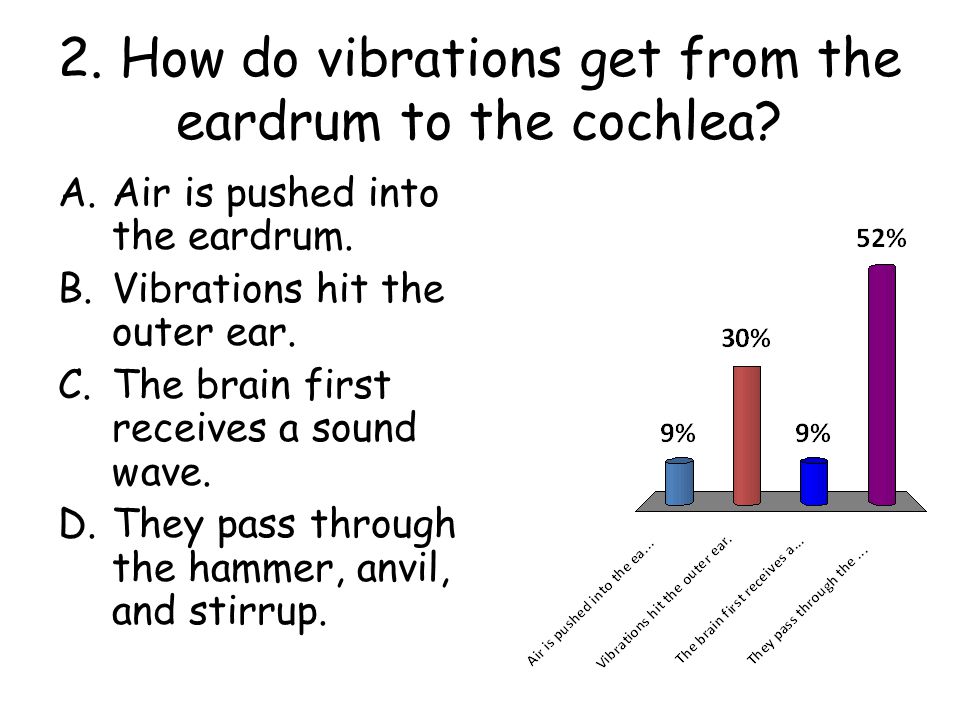 2. How do vibrations get from the eardrum to the cochlea?

A. Air is pushed into the eardrum.
B. Vibrations hit the outer ear.
C. The brain first receives a sound wave.
D. They pass through the hammer, anvil, and stirrup.

9%
30%
9%
52%

Air is pushed into the ea...
Vibrations hit the outer ear.
The brain first receives a...
They pass through the ...